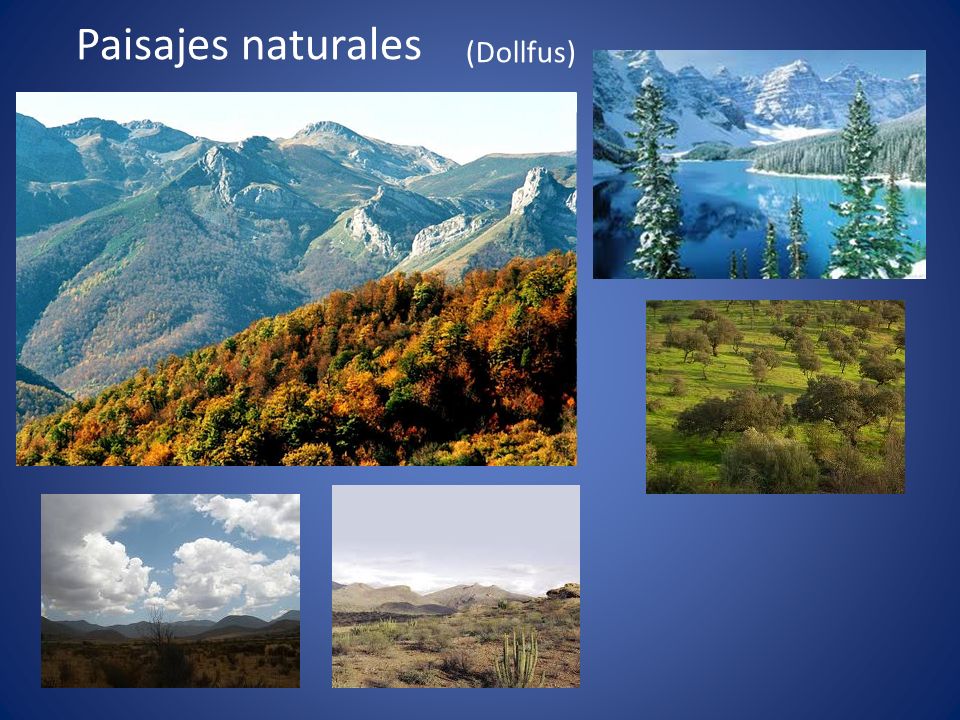 Paisajes naturales (Dollfus)